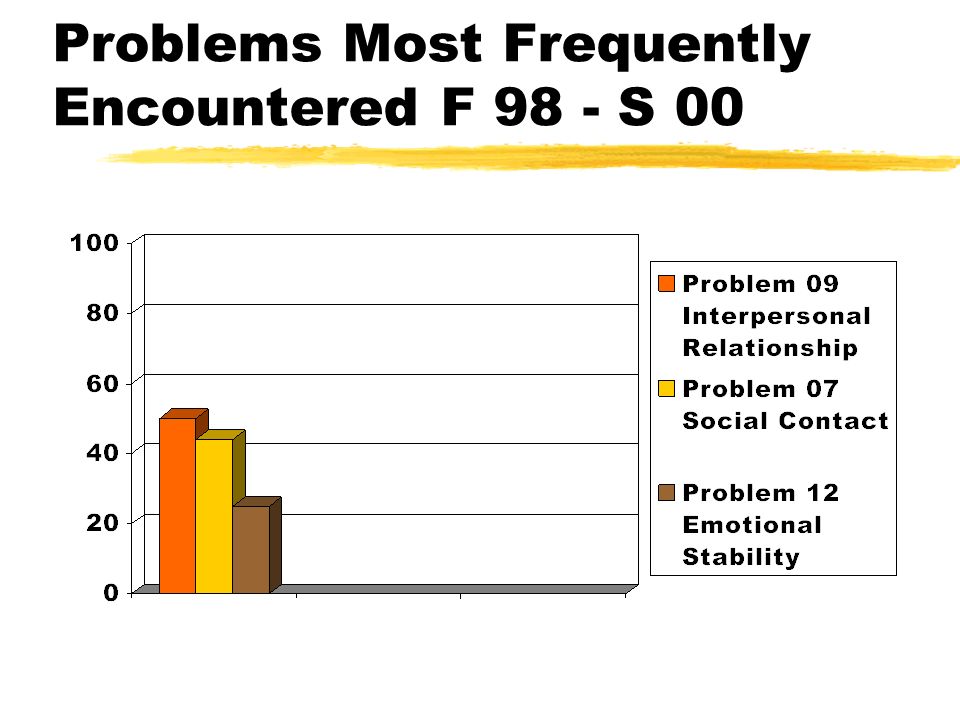 Problems Most Frequently Encountered F 98 - S 00

100
80
60
40
20
0

Problem 09 Interpersonal Relationship
Problem 07 Social Contact
Problem 12 Emotional Stability